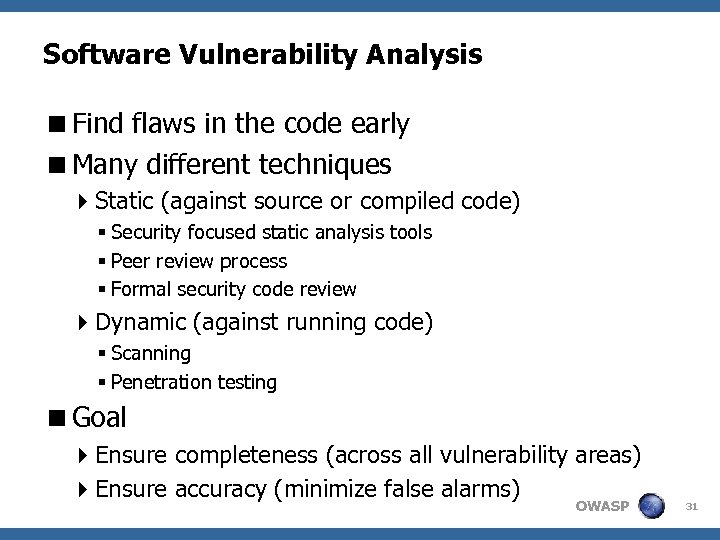 Software Vulnerability Analysis

■ Find flaws in the code early

■ Many different techniques

‣ Static (against source or compiled code)

▪ Security focused static analysis tools

▪ Peer review process

▪ Formal security code review

‣ Dynamic (against running code)

▪ Scanning

▪ Penetration testing

■ Goal

‣ Ensure completeness (across all vulnerability areas)

‣ Ensure accuracy (minimize false alarms)

OWASP

31